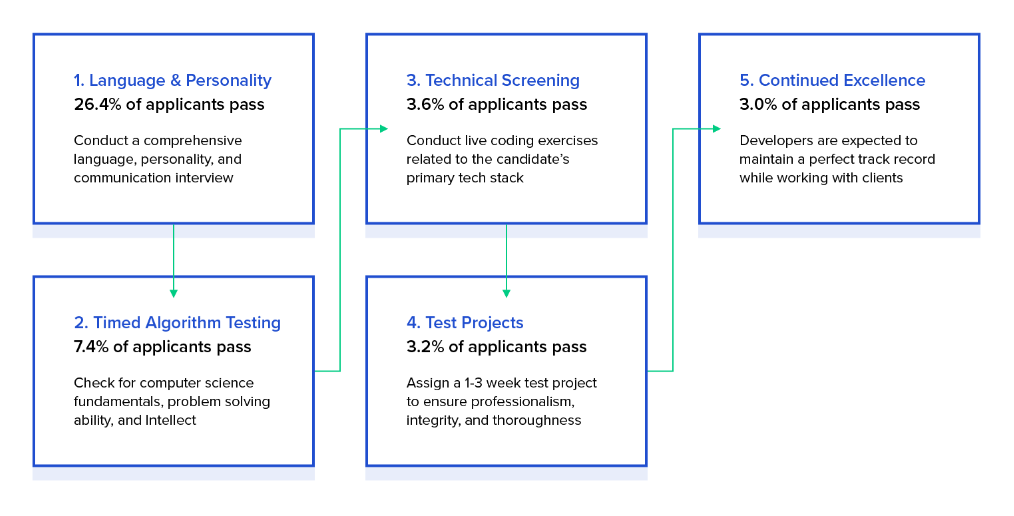 1. Language & Personality
26.4% of applicants pass

Conduct a comprehensive language, personality, and communication interview

2. Timed Algorithm Testing
7.4% of applicants pass

Check for computer science fundamentals, problem solving ability, and Intellect

3. Technical Screening
3.6% of applicants pass

Conduct live coding exercises related to the candidate's primary tech stack

4. Test Projects
3.2% of applicants pass

Assign a 1-3 week test project to ensure professionalism, integrity, and thoroughness

5. Continued Excellence
3.0% of applicants pass

Developers are expected to maintain a perfect track record while working with clients